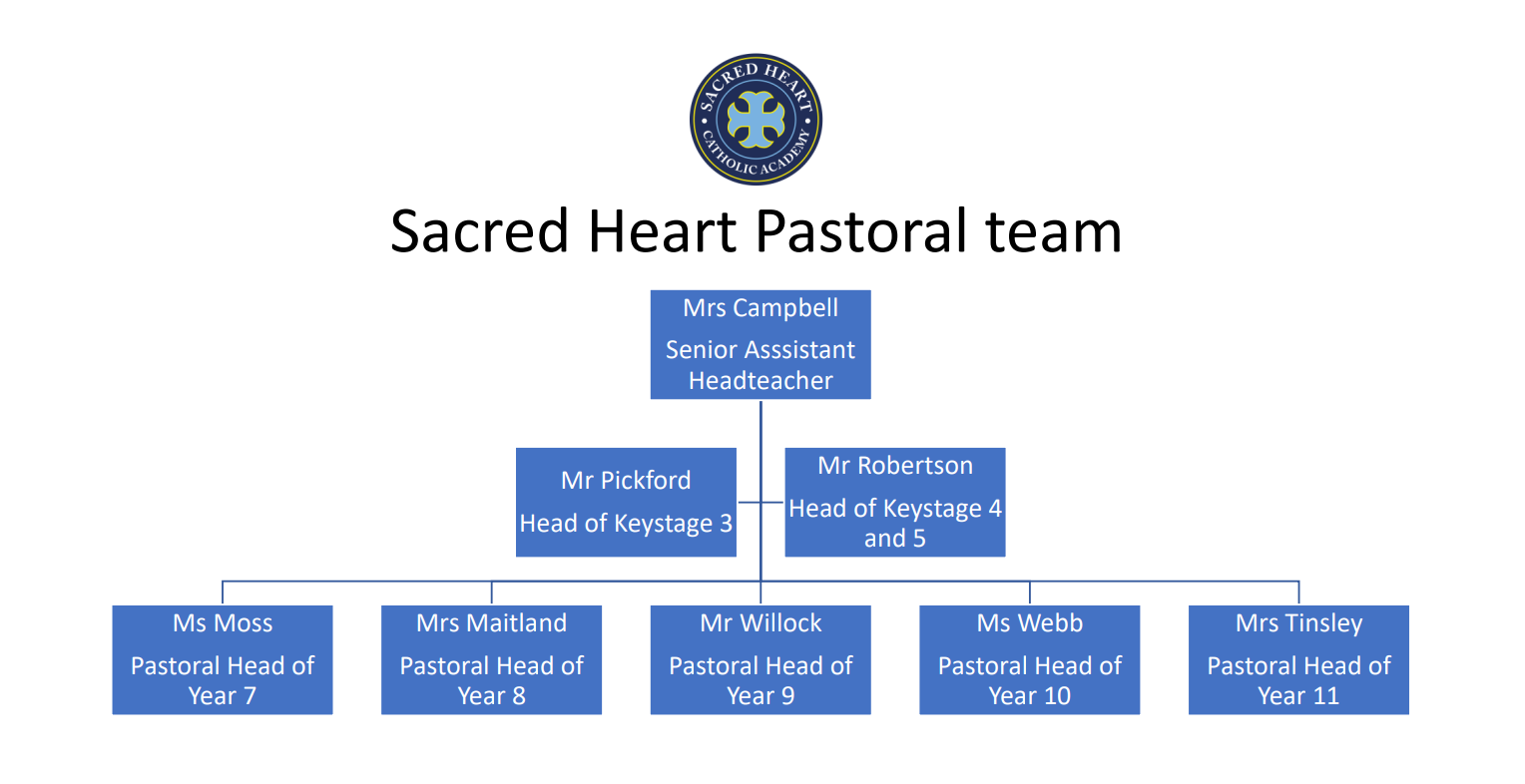 SACRED HEART
CATHOLIC ACADEMY

Sacred Heart Pastoral team

Mrs Campbell
Senior Asssistant Headteacher

Mr Pickford
Head of Keystage 3

Mr Robertson
Head of Keystage 4 and 5

Ms Moss
Pastoral Head of Year 7

Mrs Maitland
Pastoral Head of Year 8

Mr Willock
Pastoral Head of Year 9

Ms Webb
Pastoral Head of Year 10

Mrs Tinsley
Pastoral Head of Year 11